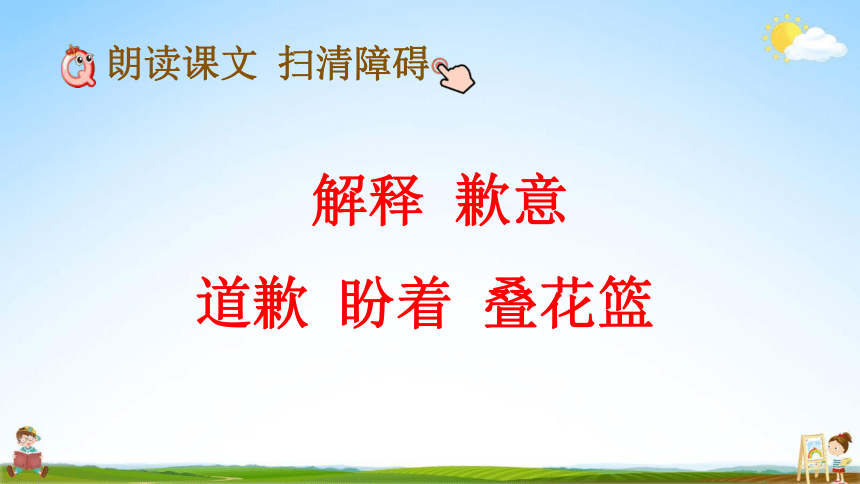 朗读课文 扫清障碍

解释 歉意

道歉 盼着 叠花篮